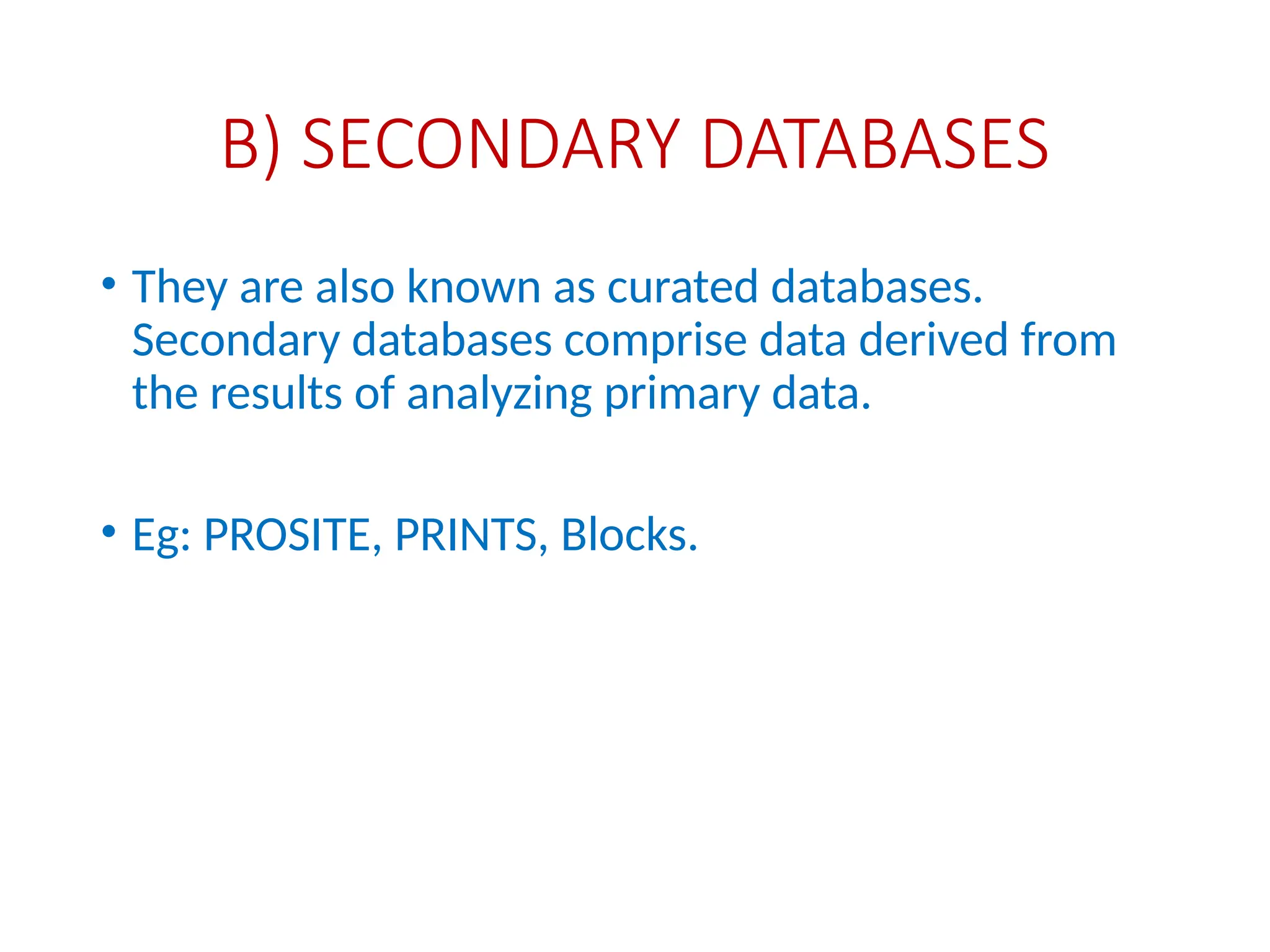 B) SECONDARY DATABASES

• They are also known as curated databases. Secondary databases comprise data derived from the results of analyzing primary data.

• Eg: PROSITE, PRINTS, Blocks.